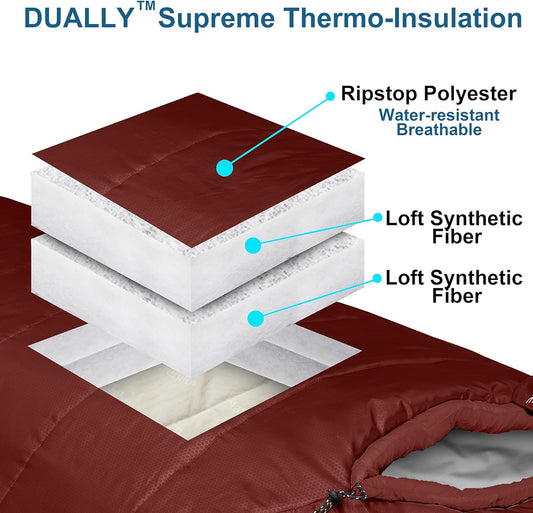 DUALLY™ Supreme Thermo-Insulation

Ripstop Polyester
Water-resistant
Breathable

Loft Synthetic Fiber

Loft Synthetic Fiber